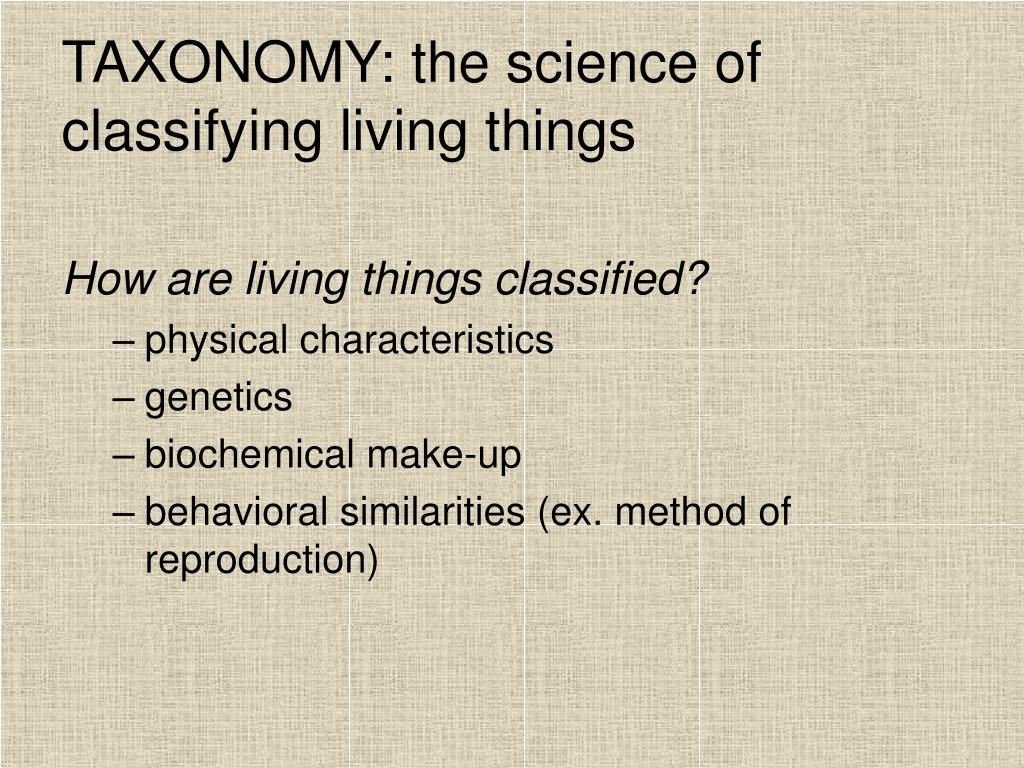 TAXONOMY: the science of classifying living things

How are living things classified?

– physical characteristics
– genetics
– biochemical make-up
– behavioral similarities (ex. method of reproduction)